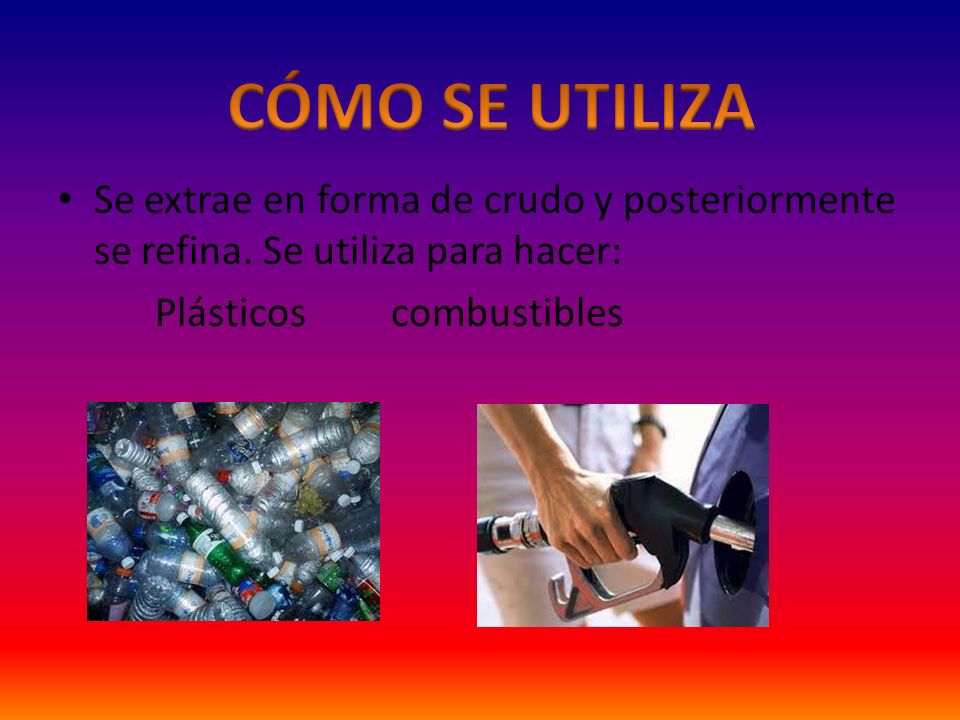 CÓMO SE UTILIZA

• Se extrae en forma de crudo y posteriormente se refina. Se utiliza para hacer:

Plásticos combustibles